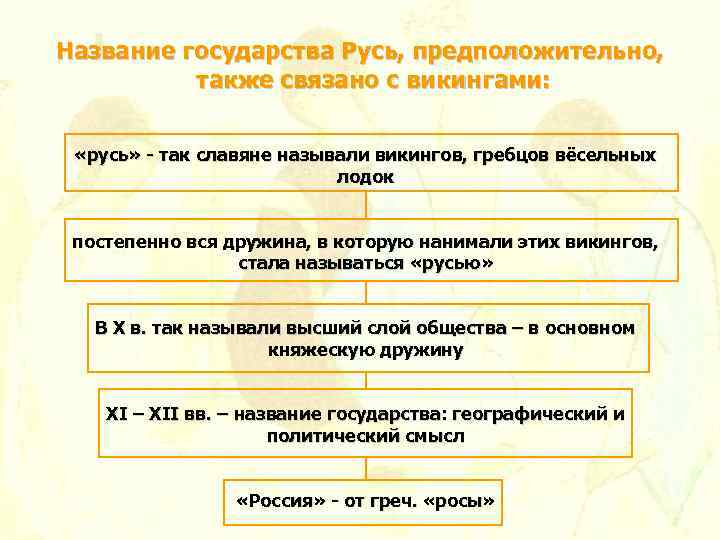 Название государства Русь, предположительно, также связано с викингами:

«русь» - так славяне называли викингов, гребцов вёсельных лодок

постепенно вся дружина, в которую нанимали этих викингов, стала называться «русью»

В X в. так называли высший слой общества – в основном княжескую дружину

XI – XII вв. – название государства: географический и политический смысл

«Россия» - от греч. «росы»